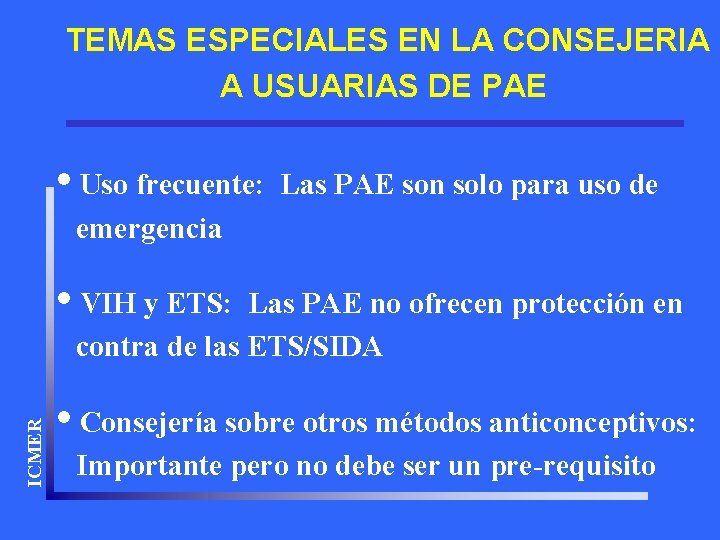 TEMAS ESPECIALES EN LA CONSEJERIA A USUARIAS DE PAE

• Uso frecuente: Las PAE son solo para uso de emergencia

• VIH y ETS: Las PAE no ofrecen protección en contra de las ETS/SIDA

• Consejería sobre otros métodos anticonceptivos: Importante pero no debe ser un pre-requisito

ICMER